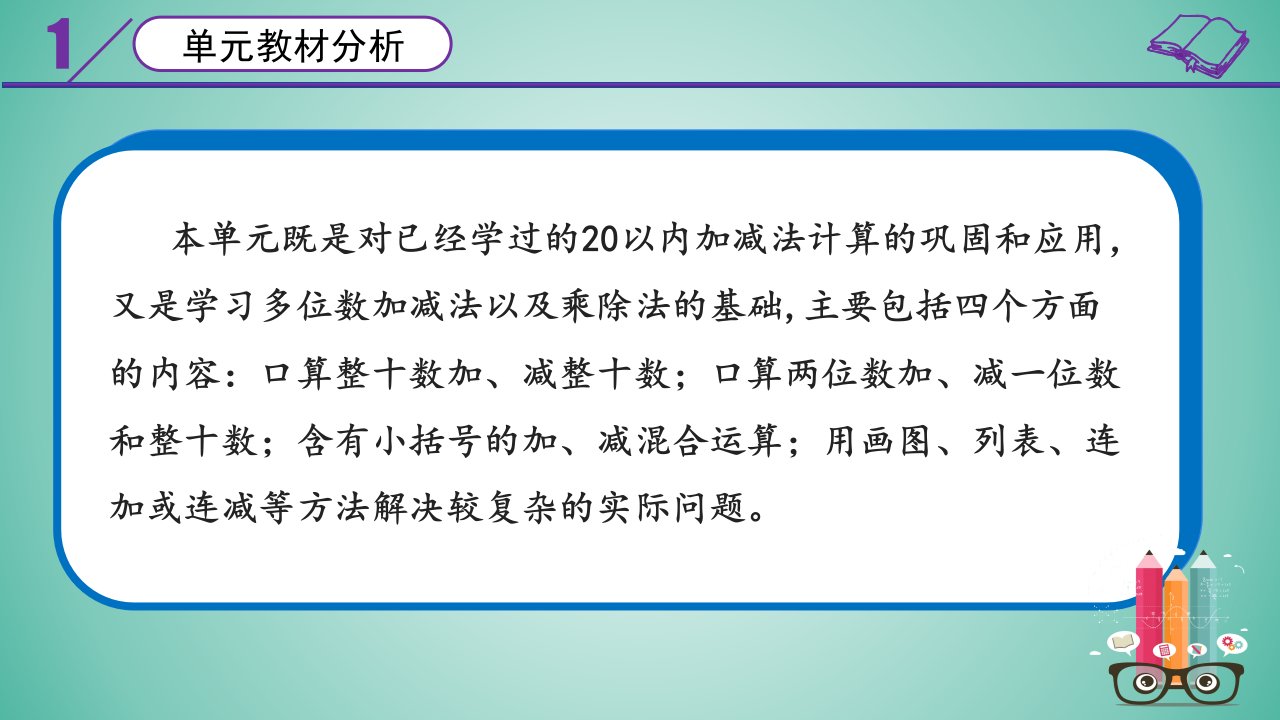 1

单元教材分析

本单元既是对已经学过的20以内加减法计算的巩固和应用，又是学习多位数加减法以及乘除法的基础，主要包括四个方面的内容：口算整十数加、减整十数；口算两位数加、减一位数和整十数；含有小括号的加、减混合运算；用画图、列表、连加或连减等方法解决较复杂的实际问题。